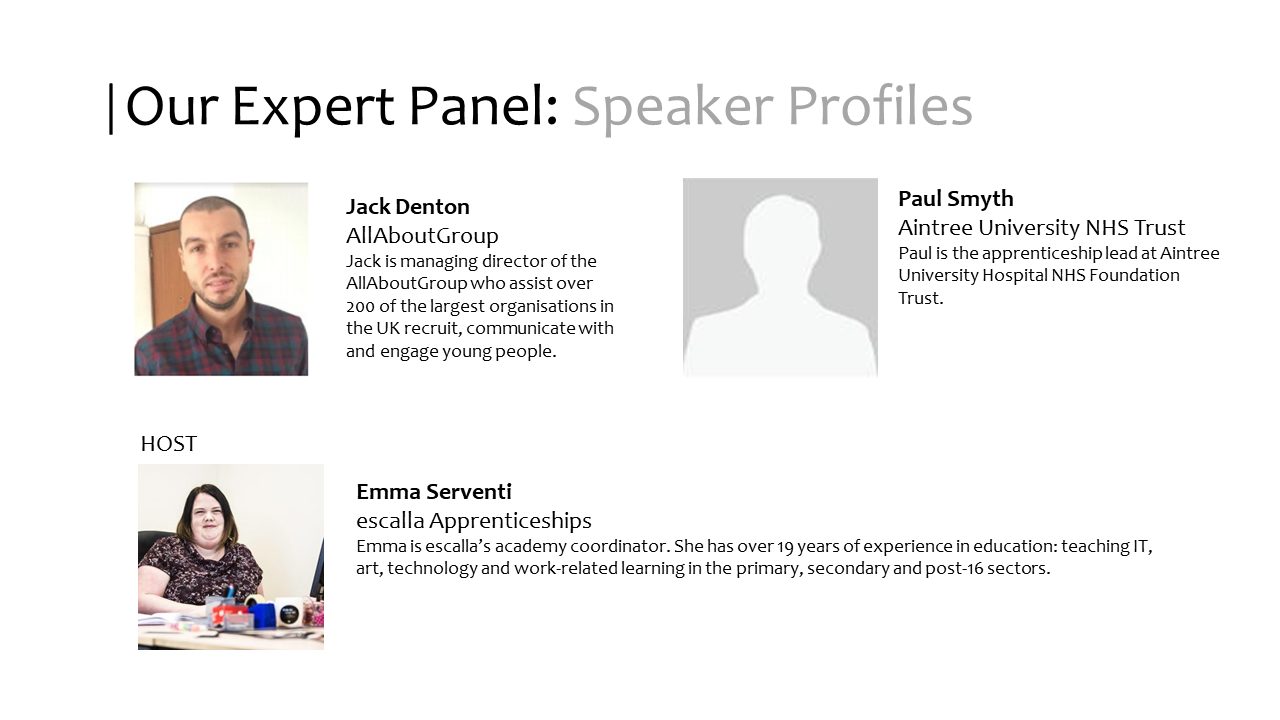 |Our Expert Panel: Speaker Profiles

Jack Denton
AllAboutGroup
Jack is managing director of the AllAboutGroup who assist over 200 of the largest organisations in the UK recruit, communicate with and engage young people.

Paul Smyth
Aintree University NHS Trust
Paul is the apprenticeship lead at Aintree University Hospital NHS Foundation Trust.

HOST

Emma Serventi
escalla Apprenticeships
Emma is escalla's academy coordinator. She has over 19 years of experience in education: teaching IT, art, technology and work-related learning in the primary, secondary and post-16 sectors.